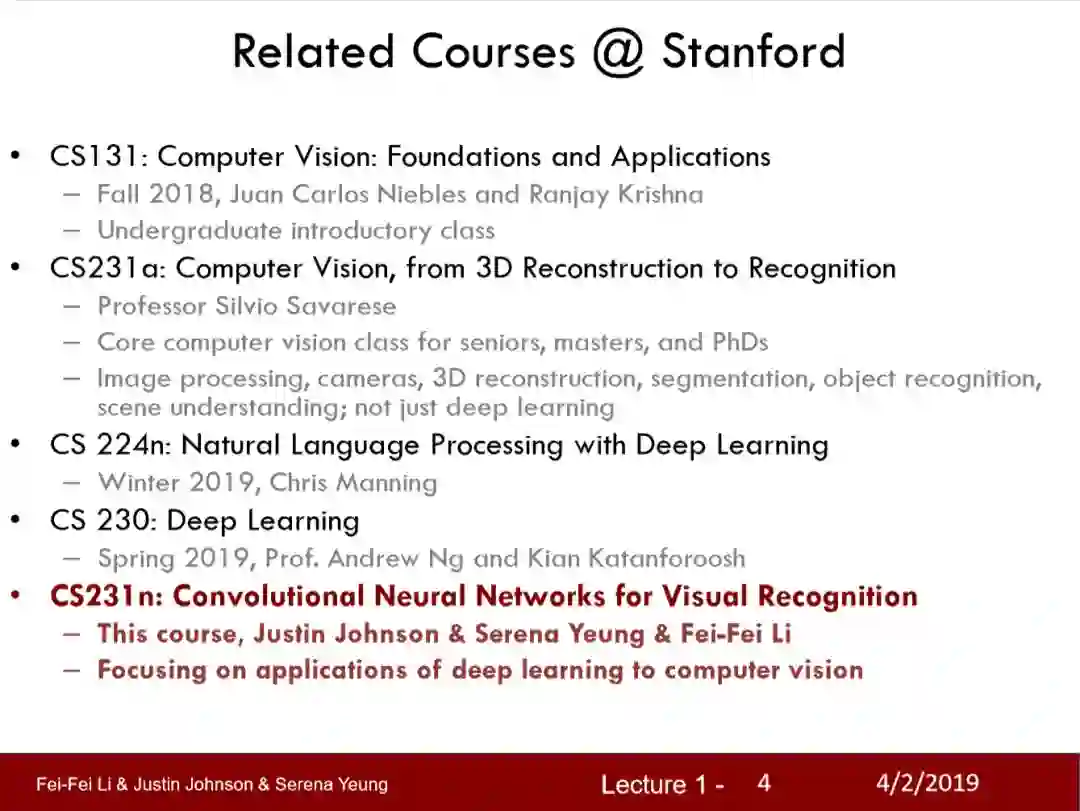 Related Courses @ Stanford

• CS131: Computer Vision: Foundations and Applications
– Fall 2018, Juan Carlos Niebles and Ranjay Krishna
– Undergraduate introductory class
• CS231a: Computer Vision, from 3D Reconstruction to Recognition
– Professor Silvio Savarese
– Core computer vision class for seniors, masters, and PhDs
– Image processing, cameras, 3D reconstruction, segmentation, object recognition, scene understanding; not just deep learning
• CS 224n: Natural Language Processing with Deep Learning
– Winter 2019, Chris Manning
• CS 230: Deep Learning
– Spring 2019, Prof. Andrew Ng and Kian Katanforoosh
• CS231n: Convolutional Neural Networks for Visual Recognition
– This course, Justin Johnson & Serena Yeung & Fei-Fei Li
– Focusing on applications of deep learning to computer vision

Fei-Fei Li & Justin Johnson & Serena Yeung Lecture 1 - 4 4/2/2019